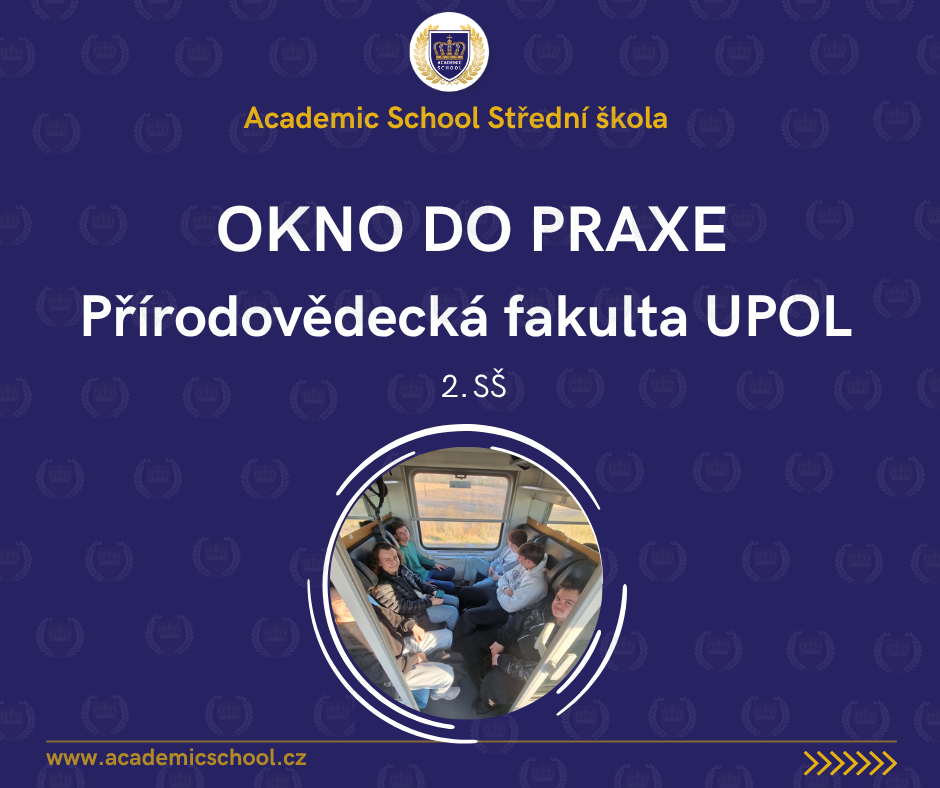 ACADEMIC SCHOOL

Academic School Střední škola

OKNO DO PRAXE

Přírodovědecká fakulta UPOL

2. SŠ

www.academicschool.cz